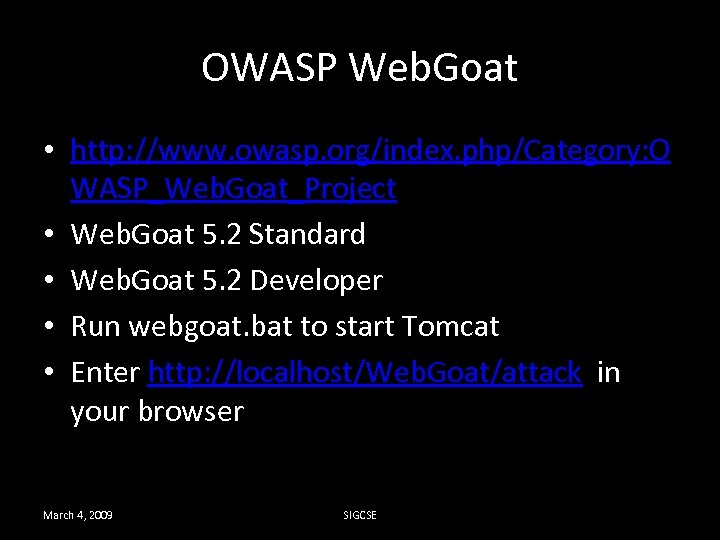 OWASP WebGoat

• http://www.owasp.org/index.php/Category:OWASP_WebGoat_Project
• WebGoat 5.2 Standard
• WebGoat 5.2 Developer
• Run webgoat.bat to start Tomcat
• Enter http://localhost/WebGoat/attack in your browser

March 4, 2009

SIGCSE